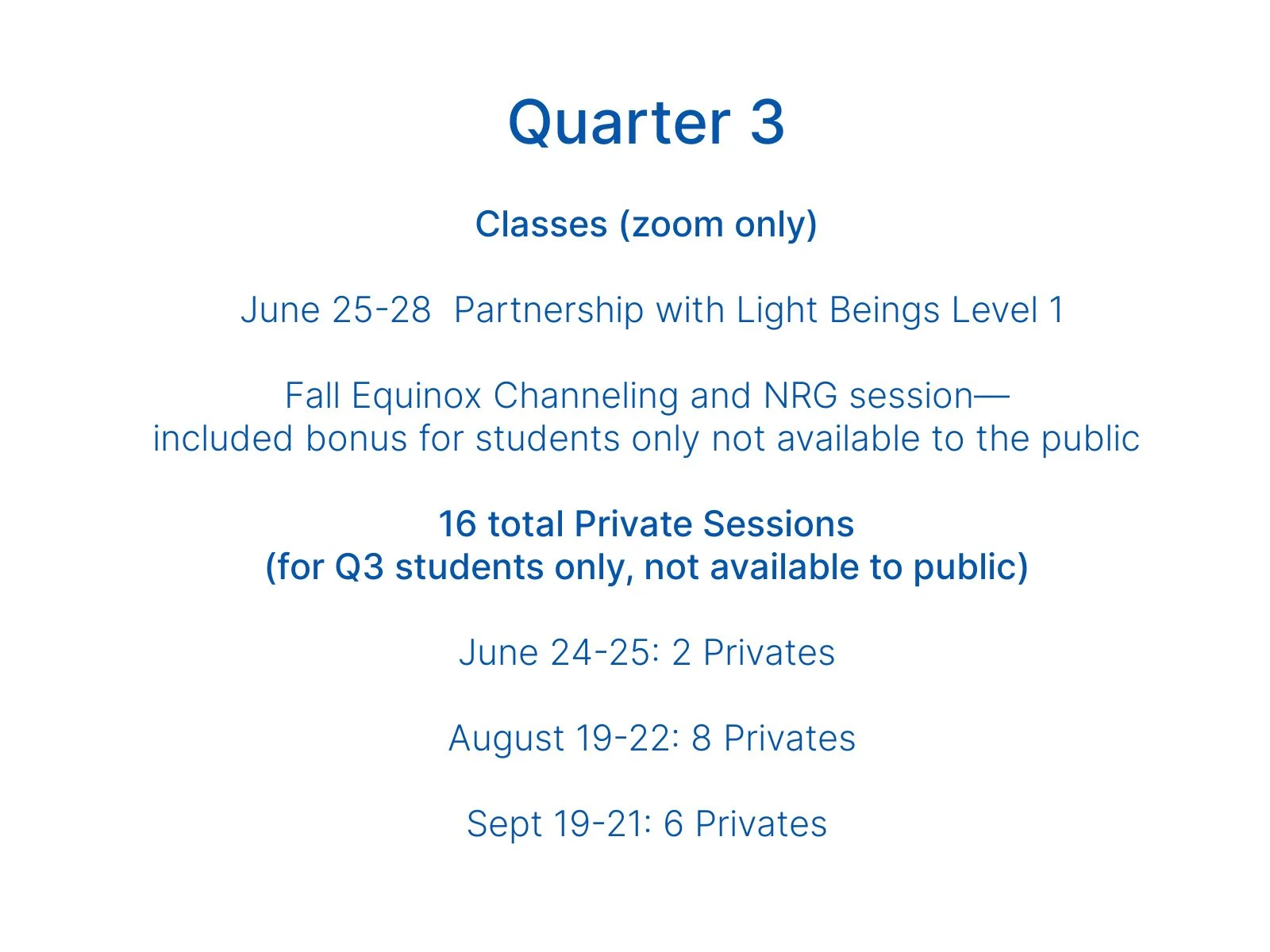 Quarter 3

Classes (zoom only)

June 25-28  Partnership with Light Beings Level 1

Fall Equinox Channeling and NRG session—
included bonus for students only not available to the public

16 total Private Sessions
(for Q3 students only, not available to public)

June 24-25: 2 Privates

August 19-22: 8 Privates

Sept 19-21: 6 Privates